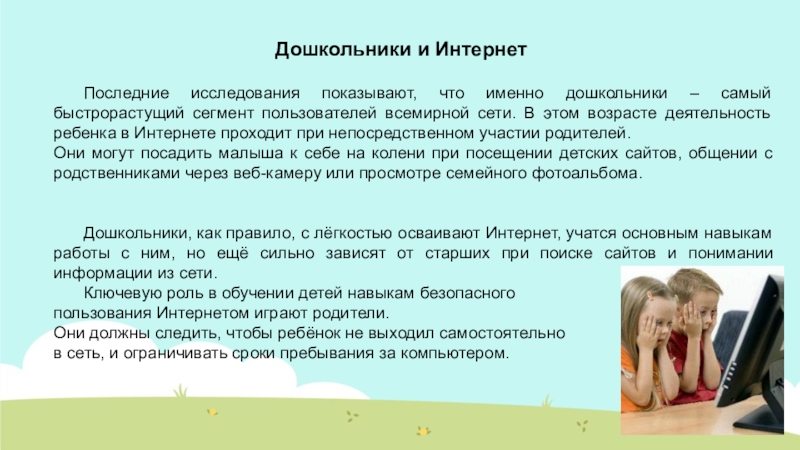 Дошкольники и Интернет

Последние исследования показывают, что именно дошкольники – самый быстрорастущий сегмент пользователей всемирной сети. В этом возрасте деятельность ребенка в Интернете проходит при непосредственном участии родителей.
Они могут посадить малыша к себе на колени при посещении детских сайтов, общении с родственниками через веб-камеру или просмотре семейного фотоальбома.

Дошкольники, как правило, с лёгкостью осваивают Интернет, учатся основным навыкам работы с ним, но ещё сильно зависят от старших при поиске сайтов и понимании информации из сети.
Ключевую роль в обучении детей навыкам безопасного пользования Интернетом играют родители.
Они должны следить, чтобы ребёнок не выходил самостоятельно в сеть, и ограничивать сроки пребывания за компьютером.